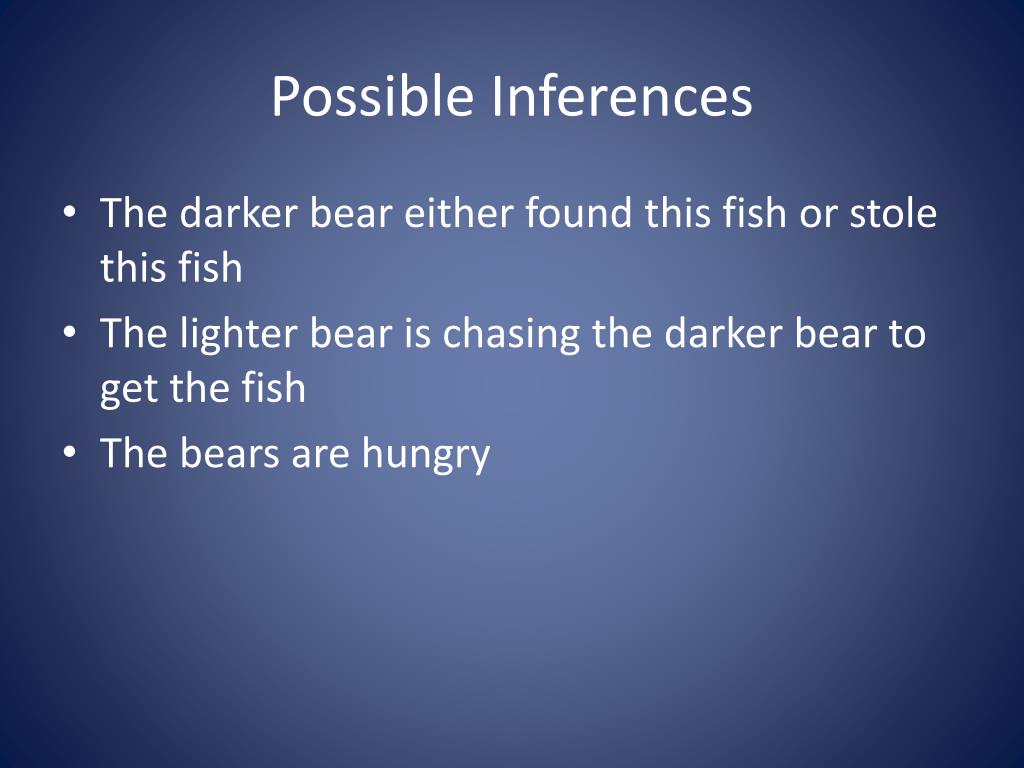 Possible Inferences

• The darker bear either found this fish or stole this fish
• The lighter bear is chasing the darker bear to get the fish
• The bears are hungry